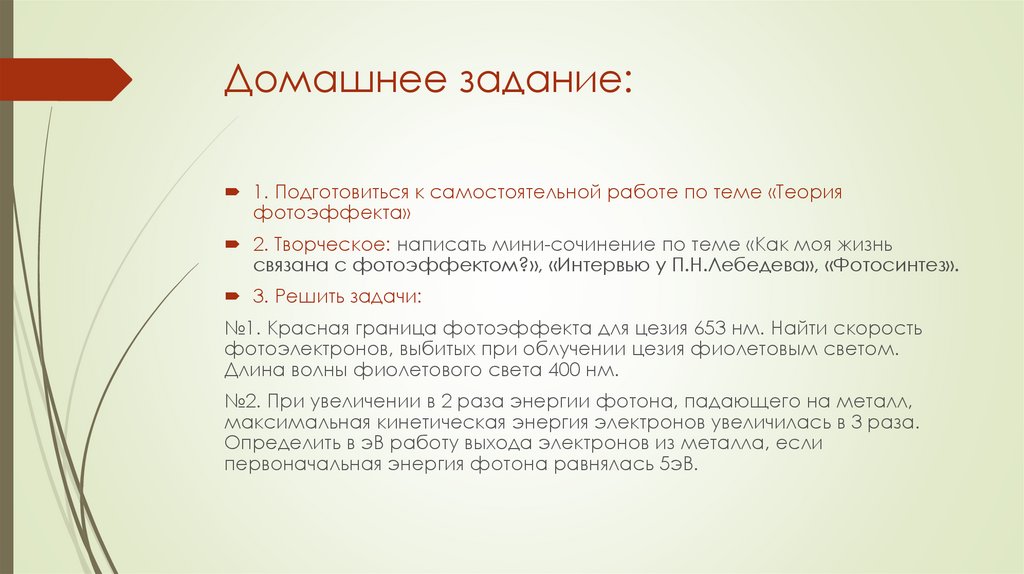 Домашнее задание:

1. Подготовиться к самостоятельной работе по теме «Теория фотоэффекта»

2. Творческое: написать мини-сочинение по теме «Как моя жизнь связана с фотоэффектом?», «Интервью у П.Н.Лебедева», «Фотосинтез».

3. Решить задачи:

№1. Красная граница фотоэффекта для цезия 653 нм. Найти скорость фотоэлектронов, выбитых при облучении цезия фиолетовым светом. Длина волны фиолетового света 400 нм.

№2. При увеличении в 2 раза энергии фотона, падающего на металл, максимальная кинетическая энергия электронов увеличилась в 3 раза. Определить в эВ работу выхода электронов из металла, если первоначальная энергия фотона равнялась 5эВ.